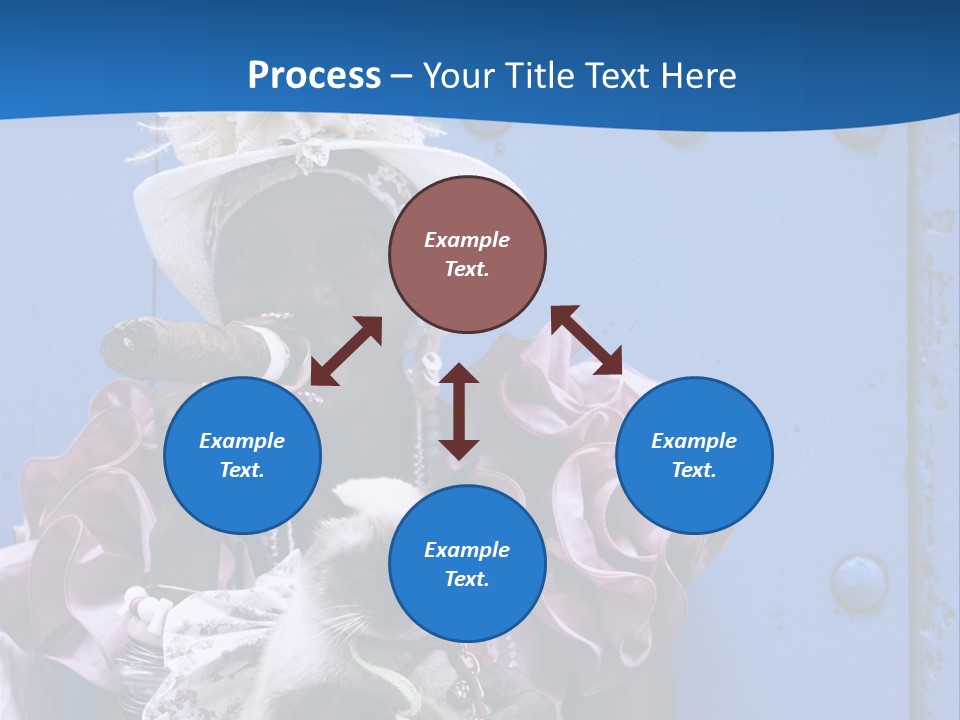 Process – Your Title Text Here

Example Text.

Example Text.

Example Text.

Example Text.